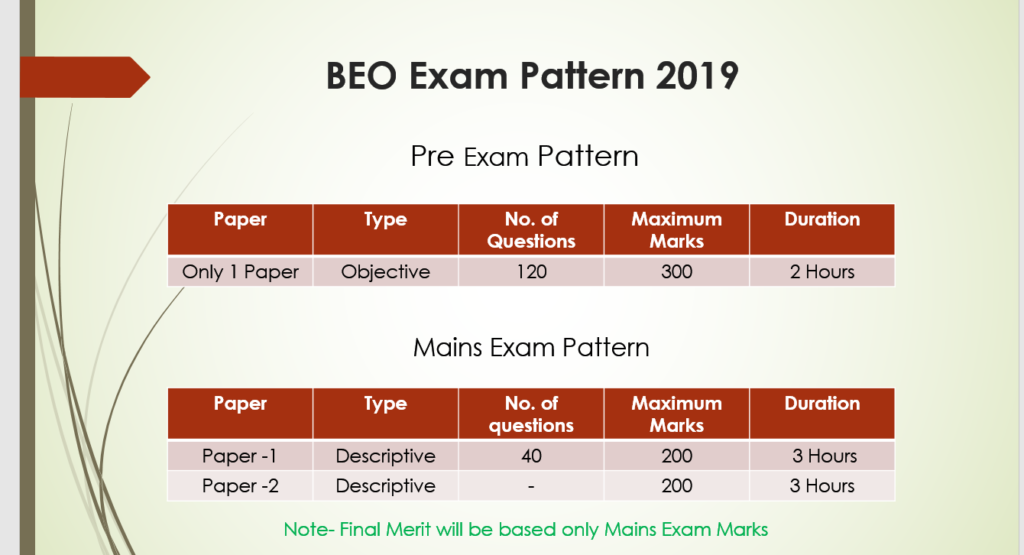 BEO Exam Pattern 2019

Pre Exam Pattern

| Paper | Type | No. of Questions | Maximum Marks | Duration |
|---|---|---|---|---|
| Only 1 Paper | Objective | 120 | 300 | 2 Hours |

Mains Exam Pattern

| Paper | Type | No. of questions | Maximum Marks | Duration |
|---|---|---|---|---|
| Paper -1 | Descriptive | 40 | 200 | 3 Hours |
| Paper -2 | Descriptive | - | 200 | 3 Hours |

Note- Final Merit will be based only Mains Exam Marks